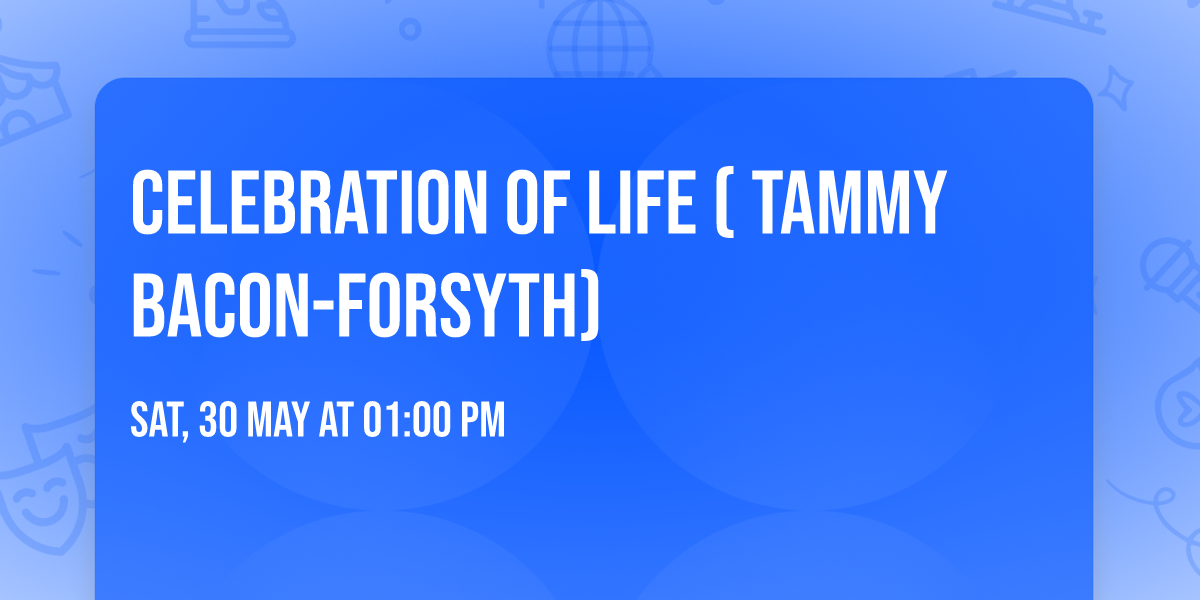 CELEBRATION OF LIFE ( TAMMY BACON-FORSYTH)

SAT, 30 MAY AT 01:00 PM